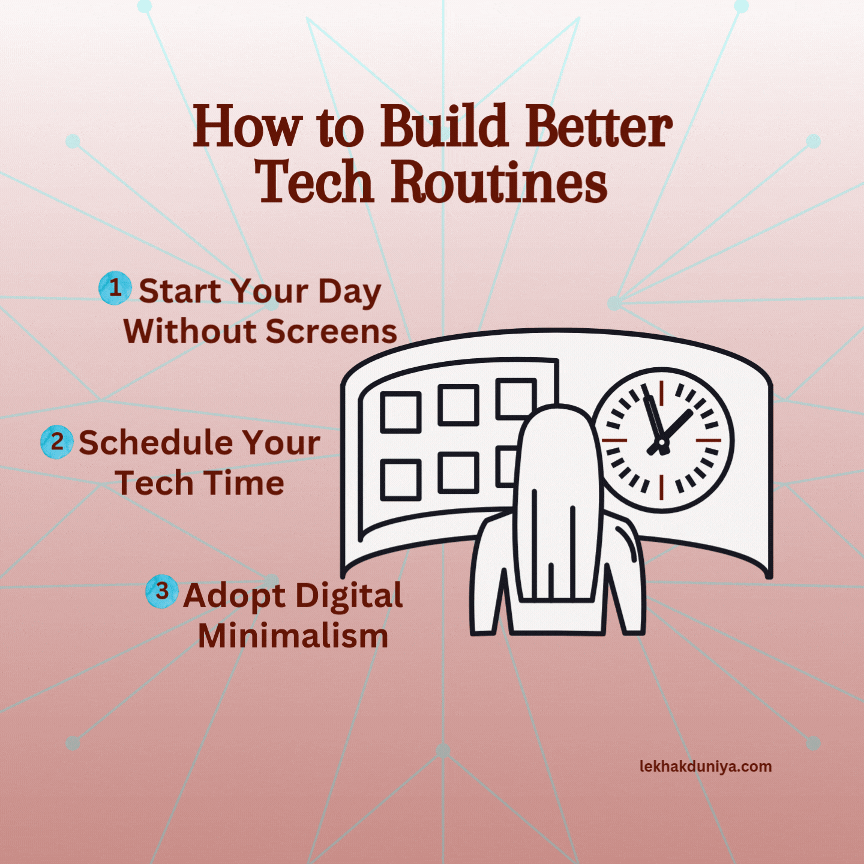 How to Build Better Tech Routines

1 Start Your Day Without Screens

2 Schedule Your Tech Time

3 Adopt Digital Minimalism

lekhakduniya.com